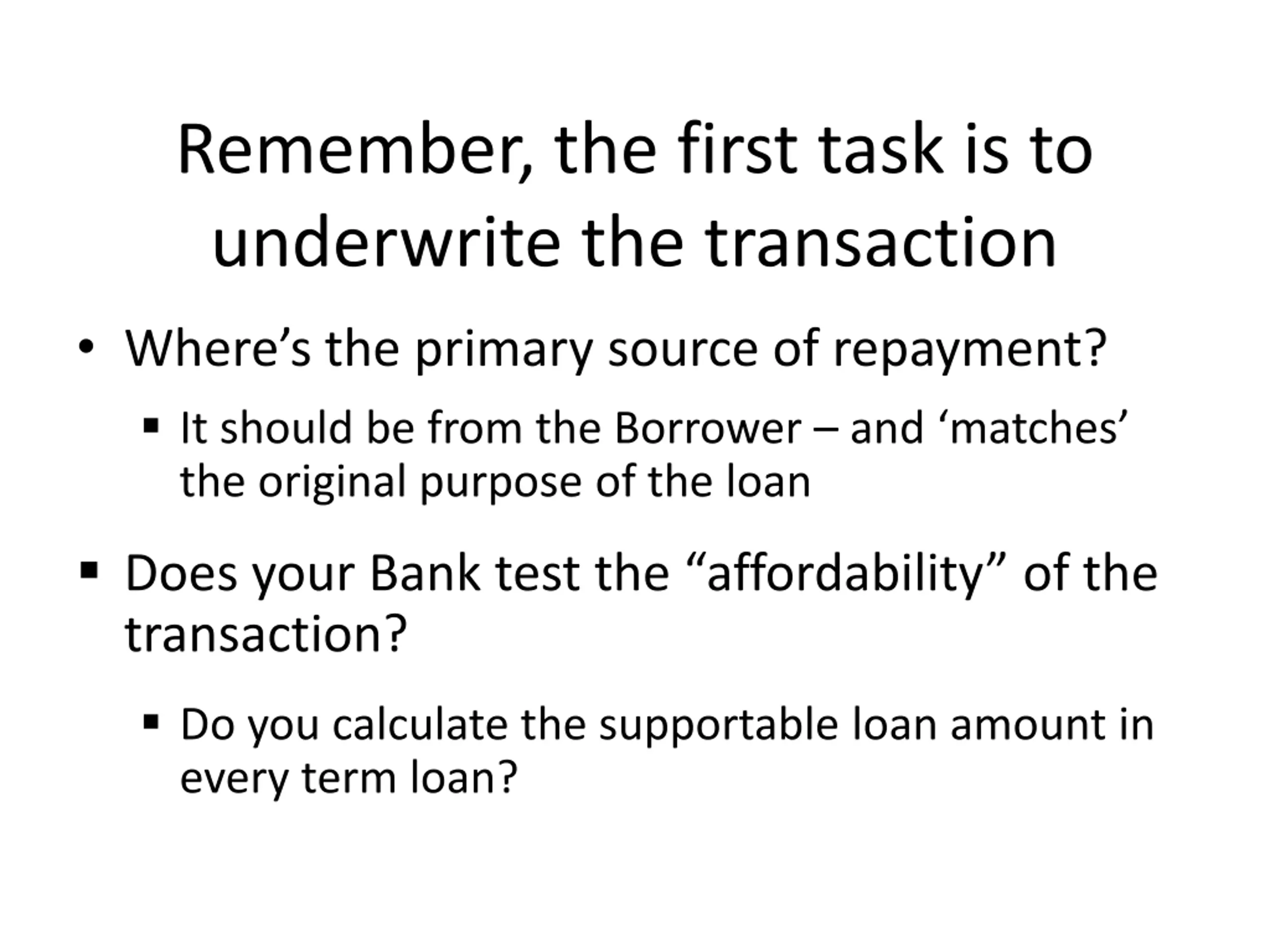 Remember, the first task is to underwrite the transaction

• Where’s the primary source of repayment?

▪ It should be from the Borrower – and ‘matches’ the original purpose of the loan

▪ Does your Bank test the “affordability” of the transaction?

▪ Do you calculate the supportable loan amount in every term loan?